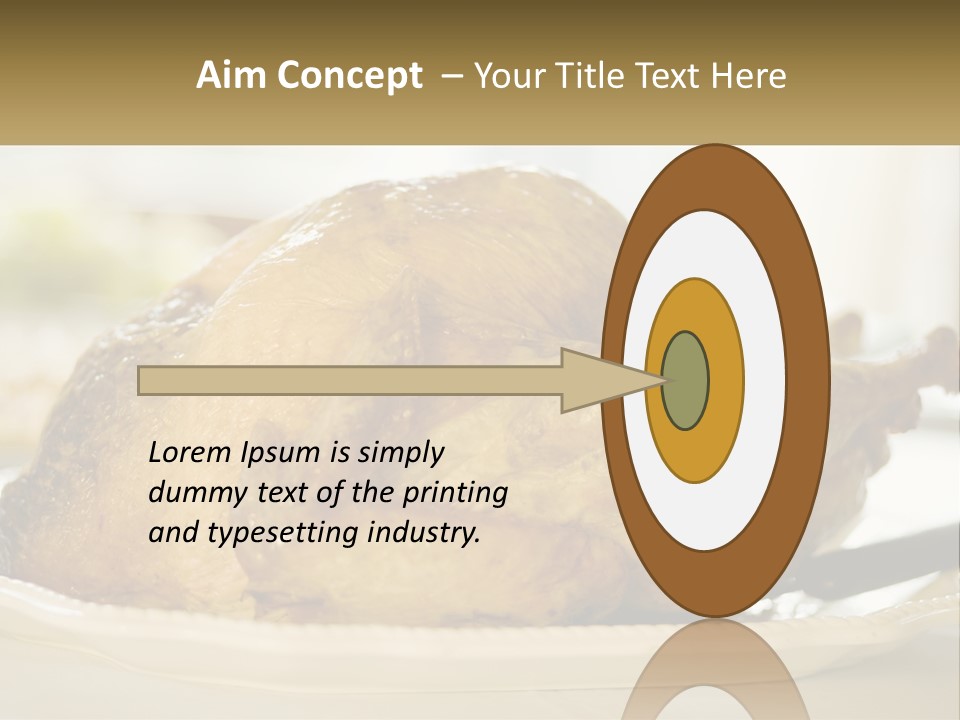 Aim Concept – Your Title Text Here

Lorem Ipsum is simply dummy text of the printing and typesetting industry.